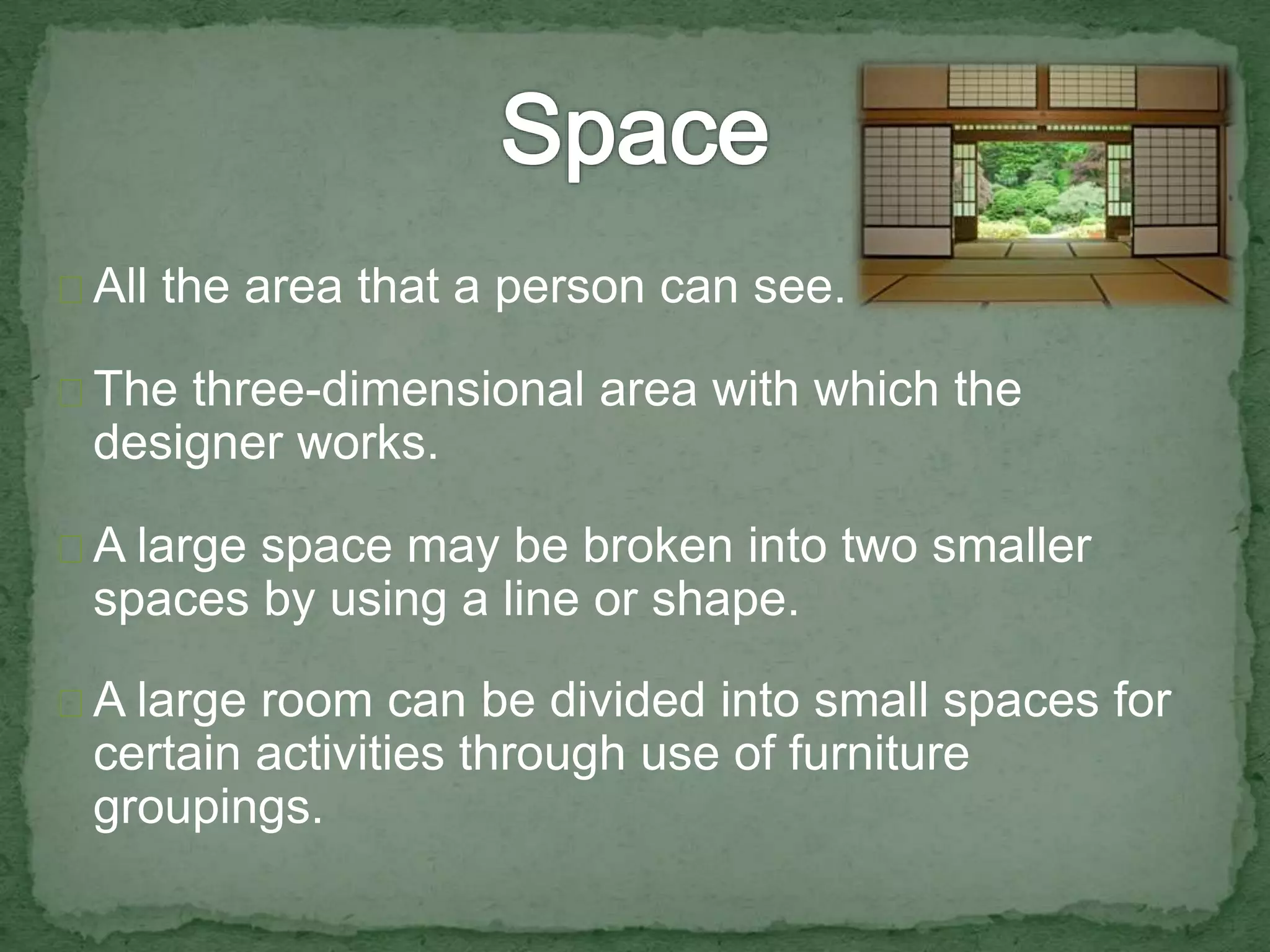 Space

All the area that a person can see.

The three-dimensional area with which the designer works.

A large space may be broken into two smaller spaces by using a line or shape.

A large room can be divided into small spaces for certain activities through use of furniture groupings.